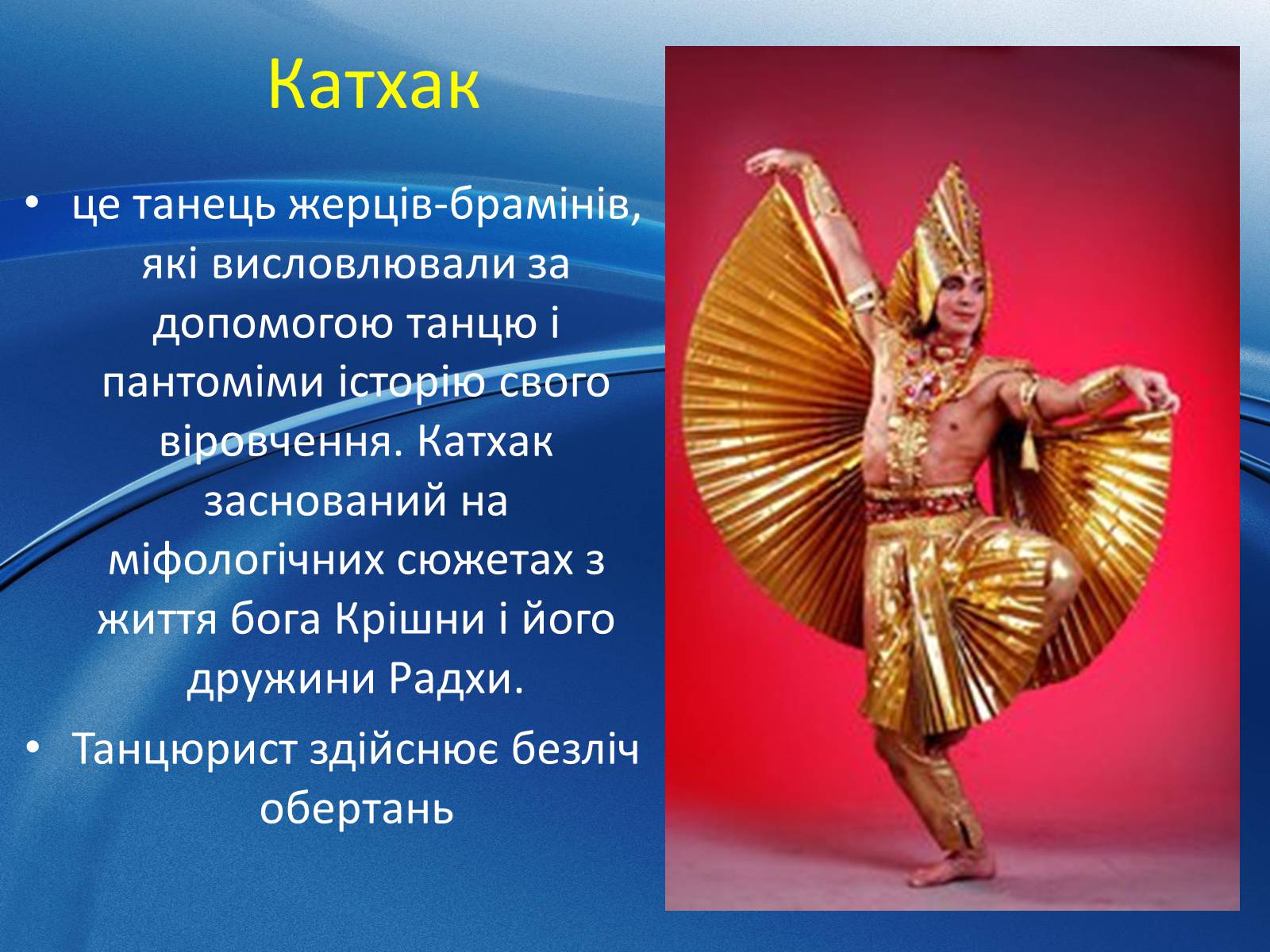 Катхак

• це танець жерців-брамінів, які висловлювали за допомогою танцю і пантоміми історію свого віровчення. Катхак заснований на міфологічних сюжетах з життя бога Крішни і його дружини Радхи.
• Танцюрист здійснює безліч обертань